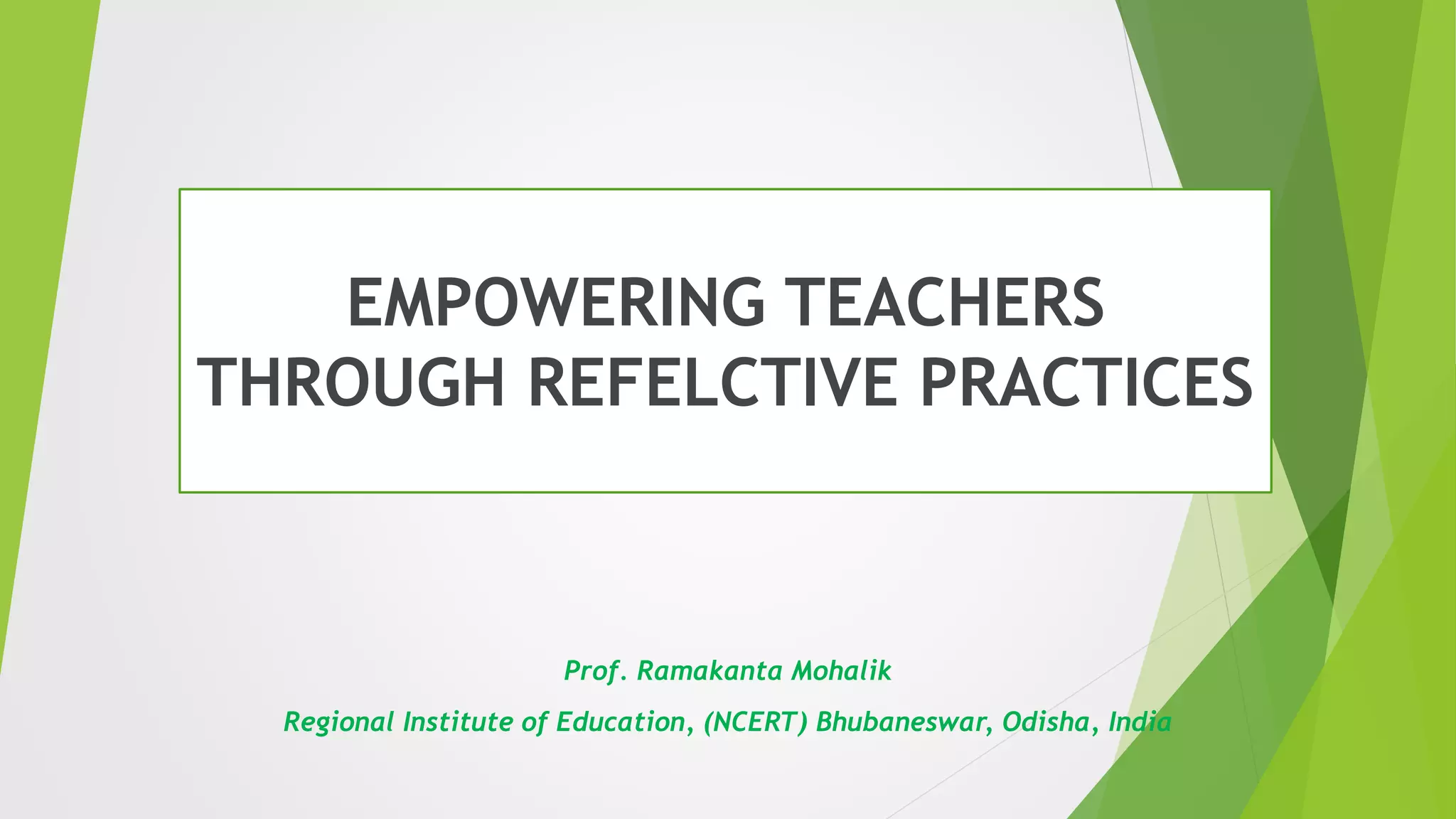 EMPOWERING TEACHERS THROUGH REFELCTIVE PRACTICES

Prof. Ramakanta Mohalik

Regional Institute of Education, (NCERT) Bhubaneswar, Odisha, India